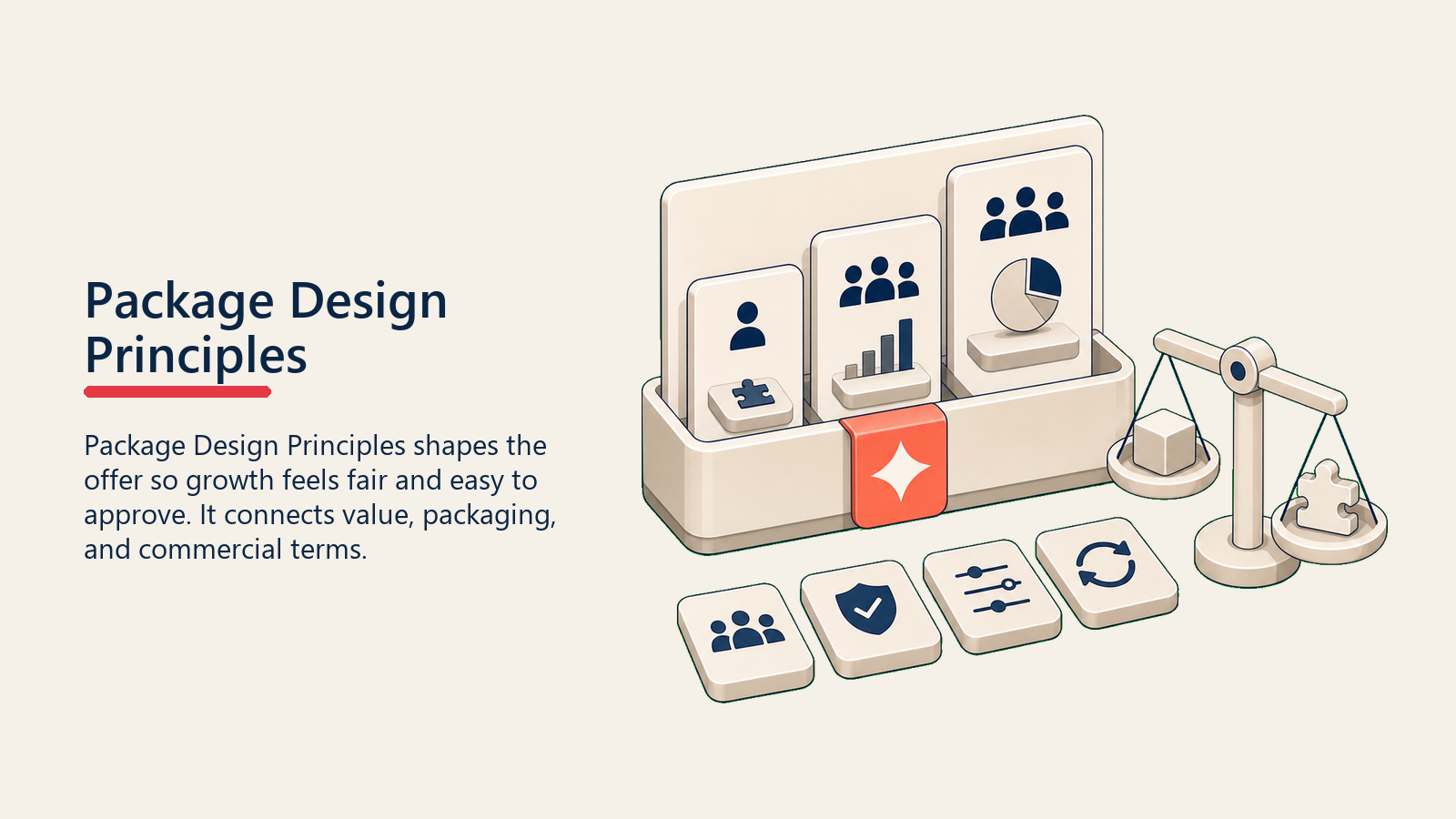 Package Design Principles

Package Design Principles shapes the offer so growth feels fair and easy to approve. It connects value, packaging, and commercial terms.